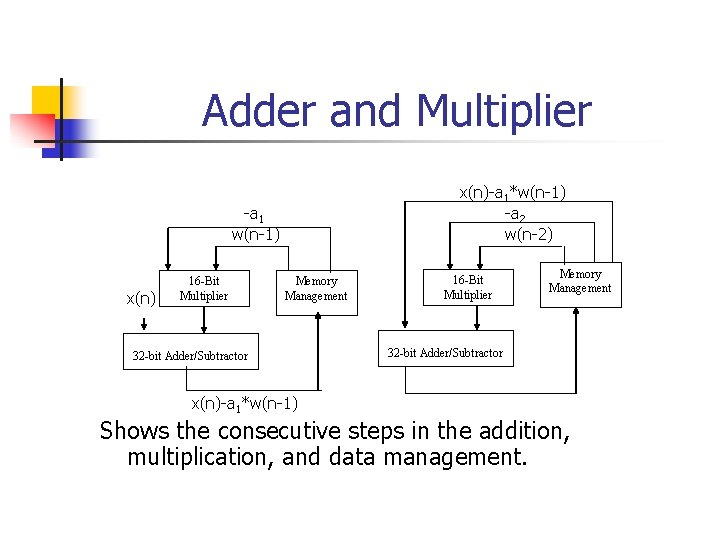 Adder and Multiplier

$-a_1$
w(n-1)
16-Bit Multiplier
Memory Management
x(n)
32-bit Adder/Subtractor
$x(n)-a_1*w(n-1)$

$x(n)-a_1*w(n-1)$
$-a_2$
w(n-2)
16-Bit Multiplier
Memory Management
32-bit Adder/Subtractor

Shows the consecutive steps in the addition, multiplication, and data management.